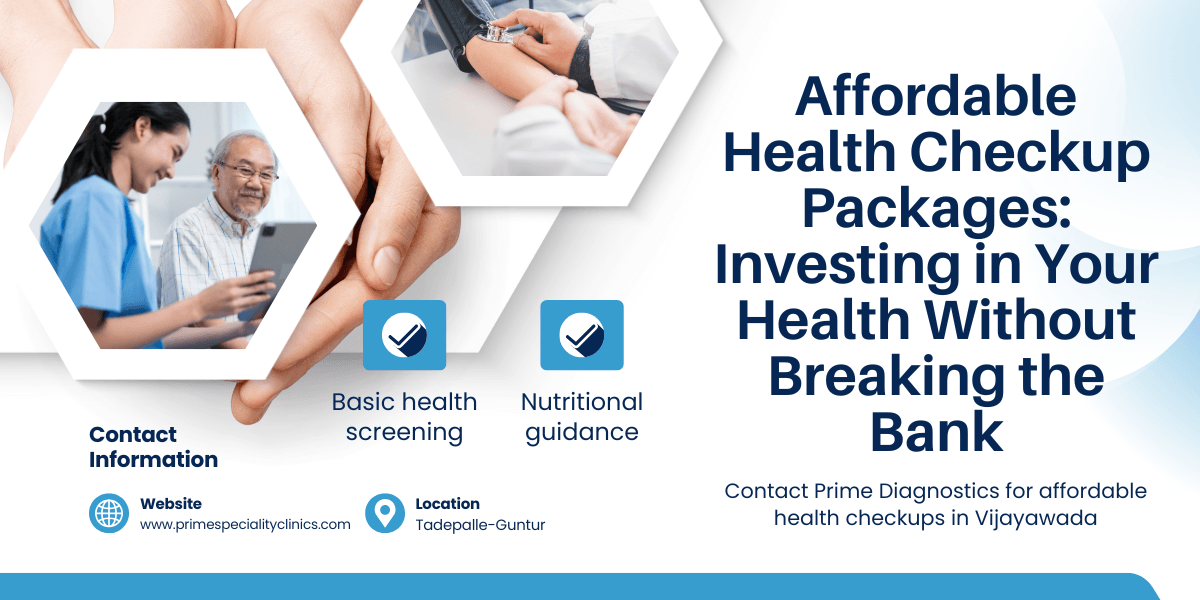 Affordable Health Checkup Packages: Investing in Your Health Without Breaking the Bank

Contact Prime Diagnostics for affordable health checkups in Vijayawada

Basic health screening

Nutritional guidance

Contact Information

Website
www.primespecialityclinics.com

Location
Tadepalle-Guntur